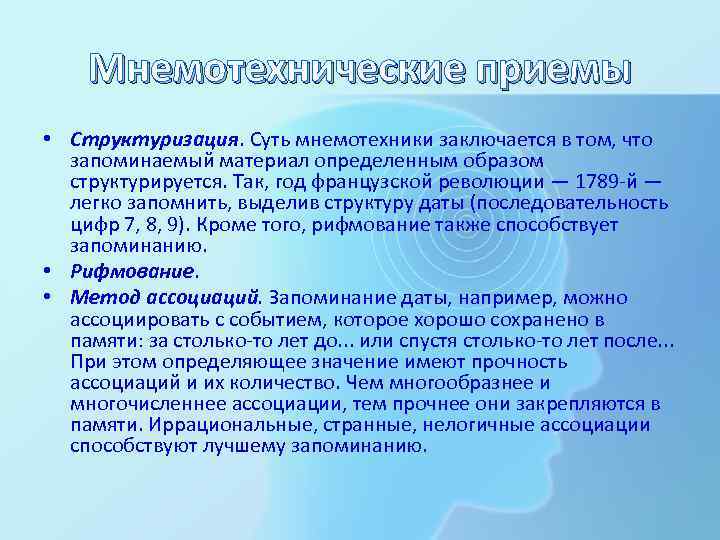 Мнемотехнические приемы

• Структуризация. Суть мнемотехники заключается в том, что запоминаемый материал определенным образом структурируется. Так, год французской революции — 1789-й — легко запомнить, выделив структуру даты (последовательность цифр 7, 8, 9). Кроме того, рифмование также способствует запоминанию.
• Рифмование.
• Метод ассоциаций. Запоминание даты, например, можно ассоциировать с событием, которое хорошо сохранено в памяти: за столько-то лет до... или спустя столько-то лет после... При этом определяющее значение имеют прочность ассоциаций и их количество. Чем многообразнее и многочисленнее ассоциации, тем прочнее они закрепляются в памяти. Иррациональные, странные, нелогичные ассоциации способствуют лучшему запоминанию.